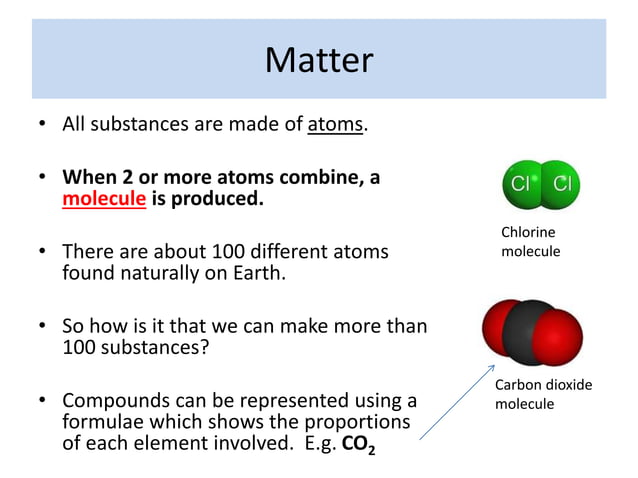 Matter

• All substances are made of atoms.

• When 2 or more atoms combine, a molecule is produced.

• There are about 100 different atoms found naturally on Earth.

• So how is it that we can make more than 100 substances?

• Compounds can be represented using a formulae which shows the proportions of each element involved. E.g. $CO_2$

Cl Cl

Chlorine molecule

Carbon dioxide molecule